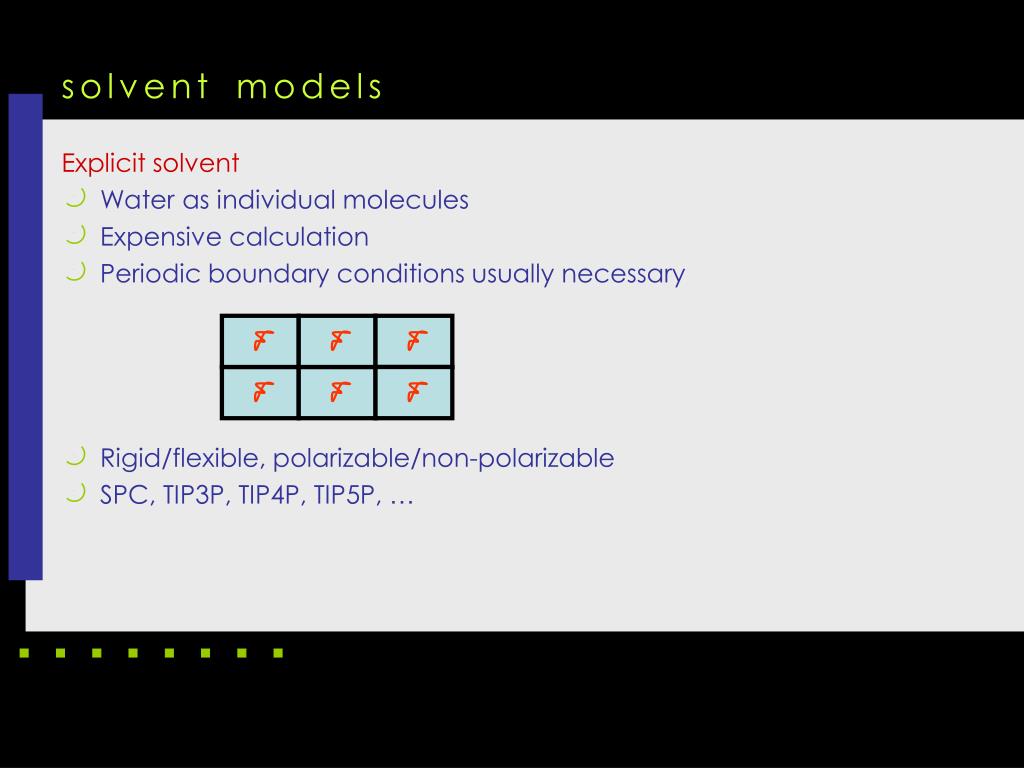 solvent models

Explicit solvent

Water as individual molecules

Expensive calculation

Periodic boundary conditions usually necessary

Rigid/flexible, polarizable/non-polarizable

SPC, TIP3P, TIP4P, TIP5P, …